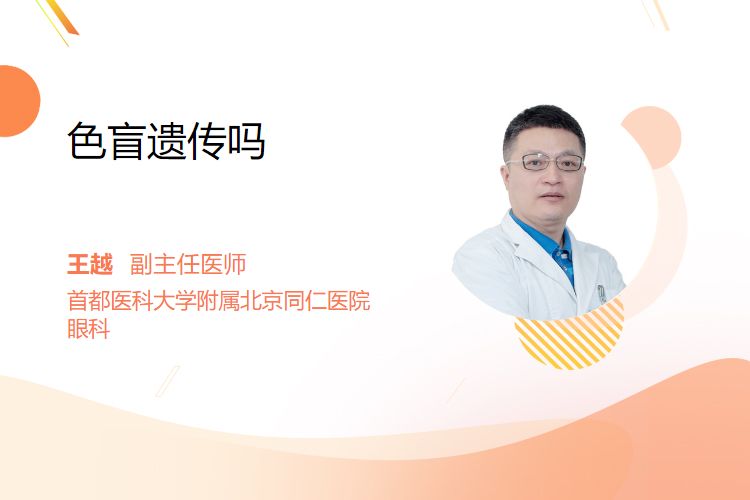 色盲遗传吗

王越 副主任医师
首都医科大学附属北京同仁医院
眼科